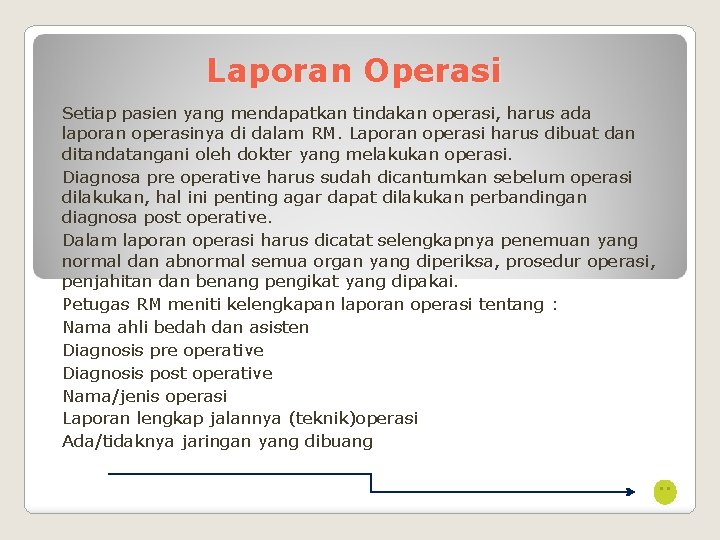 Laporan Operasi

Setiap pasien yang mendapatkan tindakan operasi, harus ada laporan operasinya di dalam RM. Laporan operasi harus dibuat dan ditandatangani oleh dokter yang melakukan operasi.

Diagnosa pre operative harus sudah dicantumkan sebelum operasi dilakukan, hal ini penting agar dapat dilakukan perbandingan diagnosa post operative.

Dalam laporan operasi harus dicatat selengkapnya penemuan yang normal dan abnormal semua organ yang diperiksa, prosedur operasi, penjahitan dan benang pengikat yang dipakai.

Petugas RM meniti kelengkapan laporan operasi tentang :

Nama ahli bedah dan asisten

Diagnosis pre operative

Diagnosis post operative

Nama/jenis operasi

Laporan lengkap jalannya (teknik)operasi

Ada/tidaknya jaringan yang dibuang